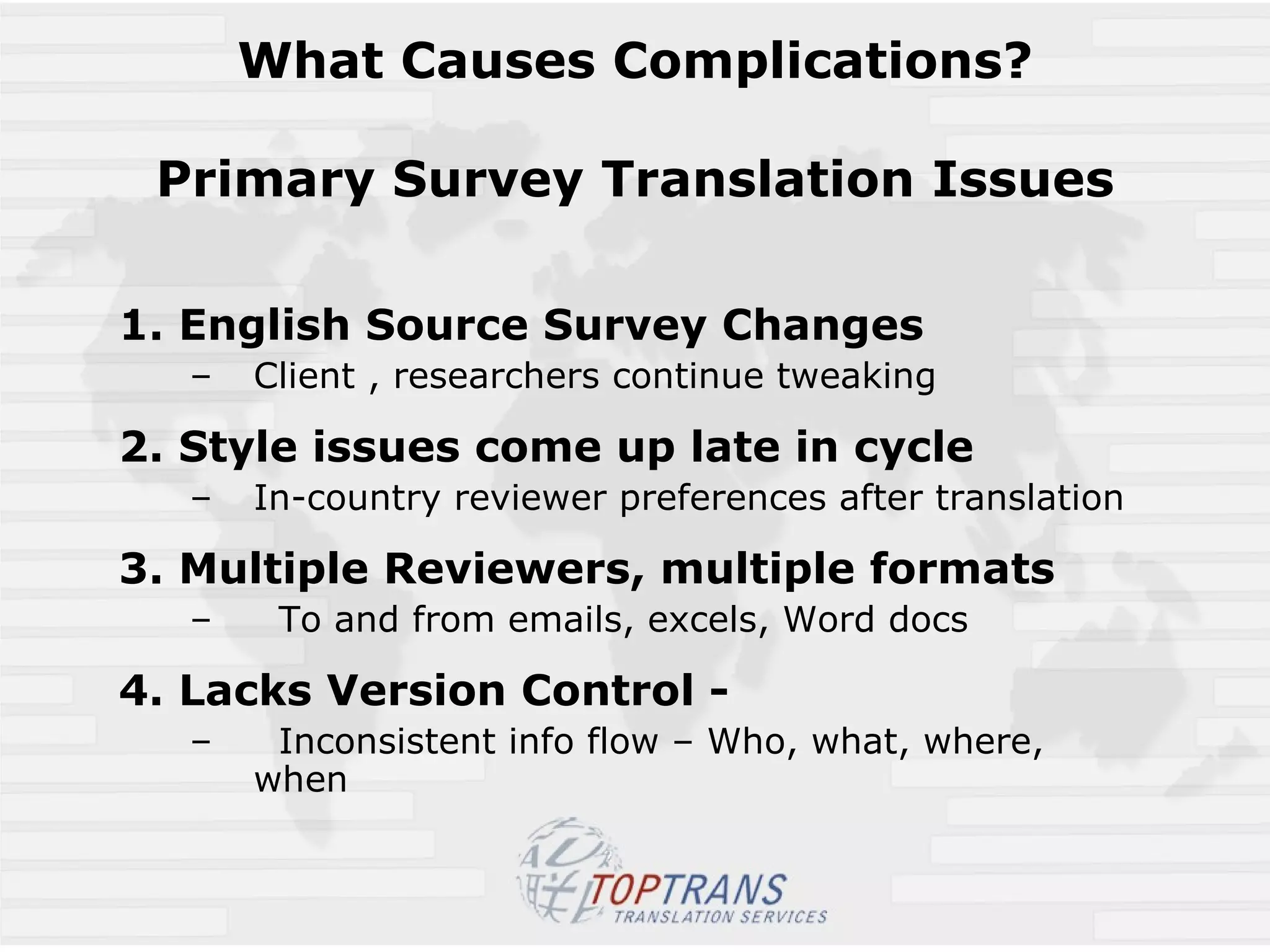 What Causes Complications?

Primary Survey Translation Issues

1. English Source Survey Changes
– Client , researchers continue tweaking

2. Style issues come up late in cycle
– In-country reviewer preferences after translation

3. Multiple Reviewers, multiple formats
– To and from emails, excels, Word docs

4. Lacks Version Control -
– Inconsistent info flow – Who, what, where, when

TOPTRANS
TRANSLATION SERVICES